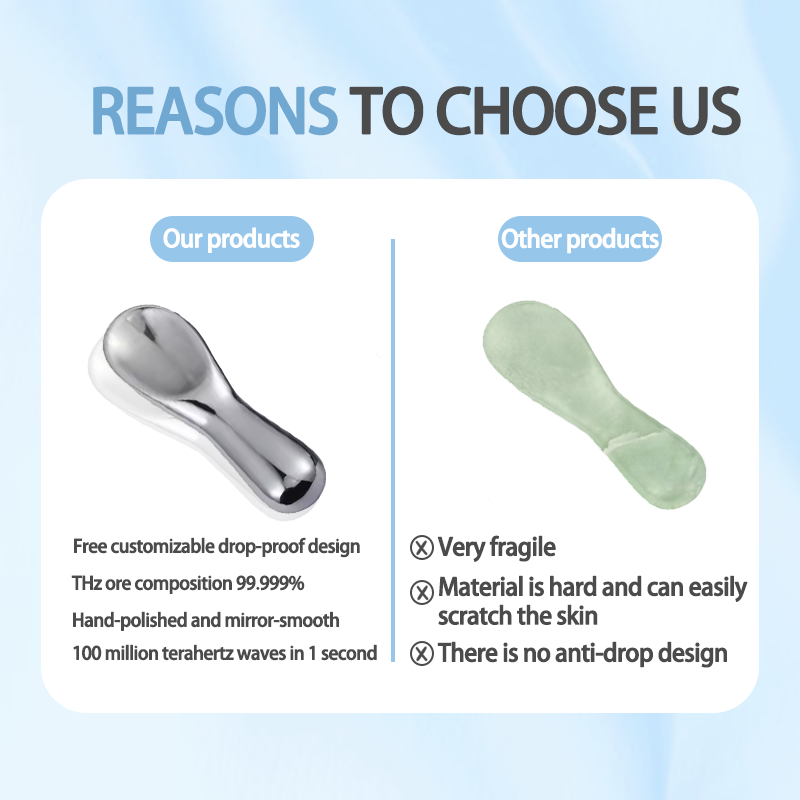 REASONS TO CHOOSE US

Our products

Free customizable drop-proof design
THz ore composition 99.999%
Hand-polished and mirror-smooth
100 million terahertz waves in 1 second

Other products

ⓧ Very fragile
ⓧ Material is hard and can easily scratch the skin
ⓧ There is no anti-drop design